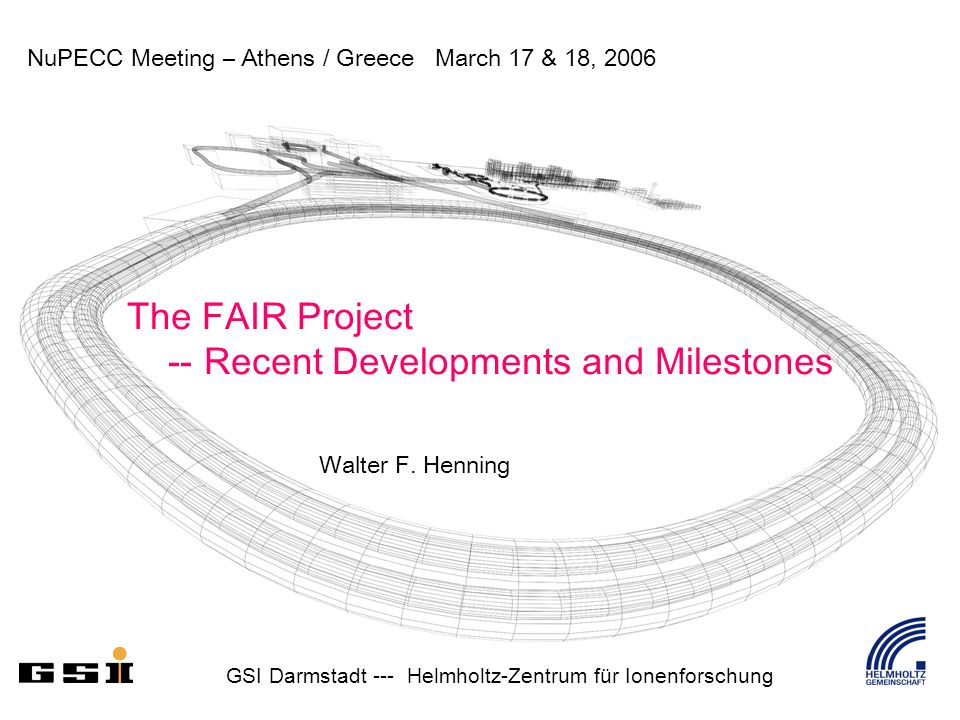 NuPECC Meeting – Athens / Greece March 17 & 18, 2006

The FAIR Project
-- Recent Developments and Milestones

Walter F. Henning

GSI

GSI Darmstadt --- Helmholtz-Zentrum für Ionenforschung

HELMHOLTZ GEMEINSCHAFT